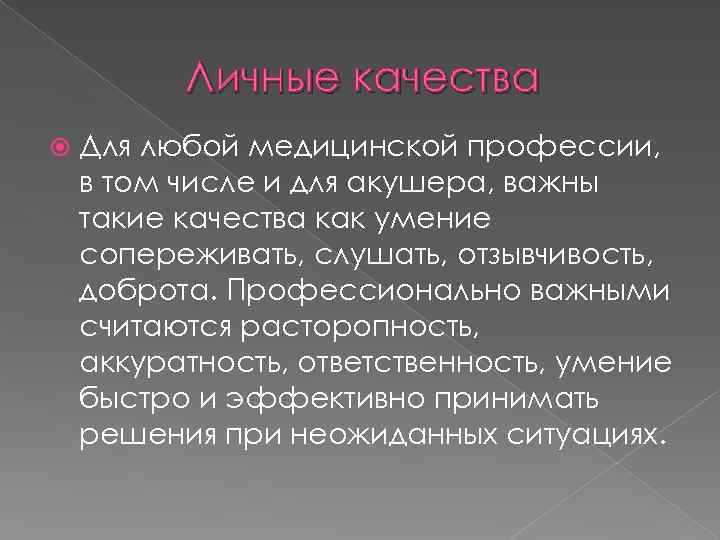 Личные качества

Для любой медицинской профессии, в том числе и для акушера, важны такие качества как умение сопереживать, слушать, отзывчивость, доброта. Профессионально важными считаются расторопность, аккуратность, ответственность, умение быстро и эффективно принимать решения при неожиданных ситуациях.